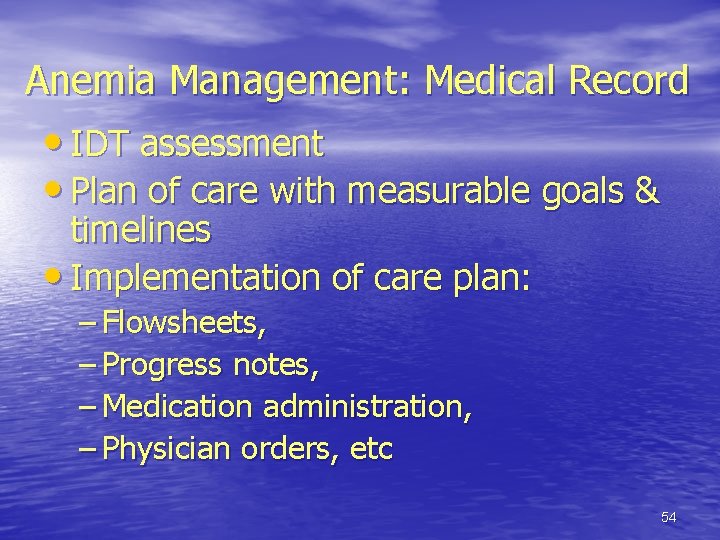 Anemia Management: Medical Record

• IDT assessment
• Plan of care with measurable goals & timelines
• Implementation of care plan:
– Flowsheets,
– Progress notes,
– Medication administration,
– Physician orders, etc

54